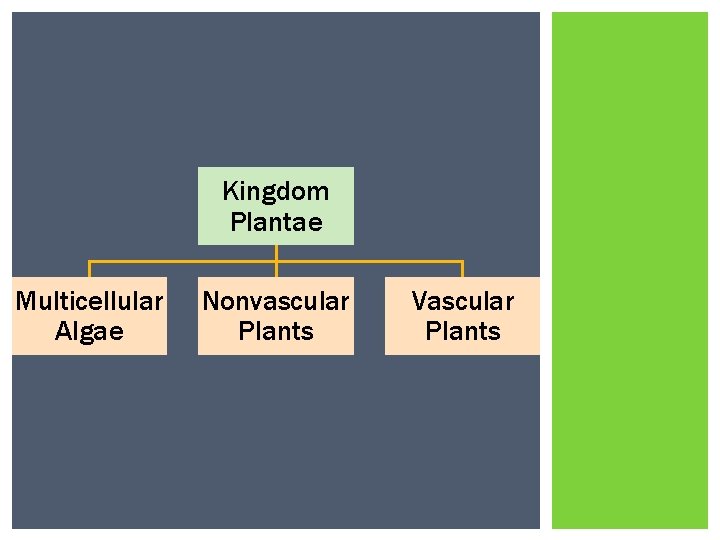 Kingdom Plantae

Multicellular Algae

Nonvascular Plants

Vascular Plants